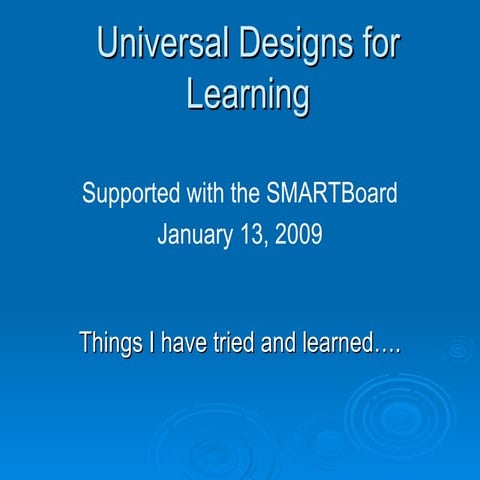 Universal Designs for Learning

Supported with the SMARTBoard
January 13, 2009

Things I have tried and learned….